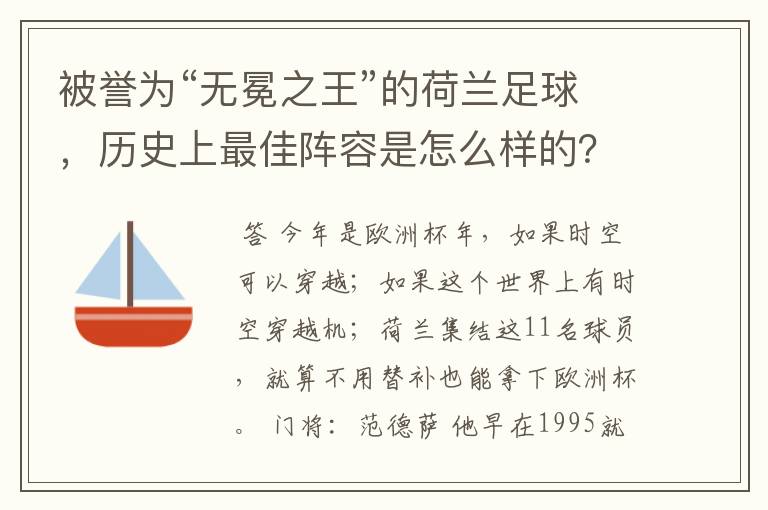 被誉为“无冕之王”的荷兰足球，历史上最佳阵容是怎么样的?

答 今年是欧洲杯年，如果时空可以穿越；如果这个世界上有时空穿越机；荷兰集结这11名球员，就算不用替补也能拿下欧洲杯。 门将：范德萨 他早在1995就